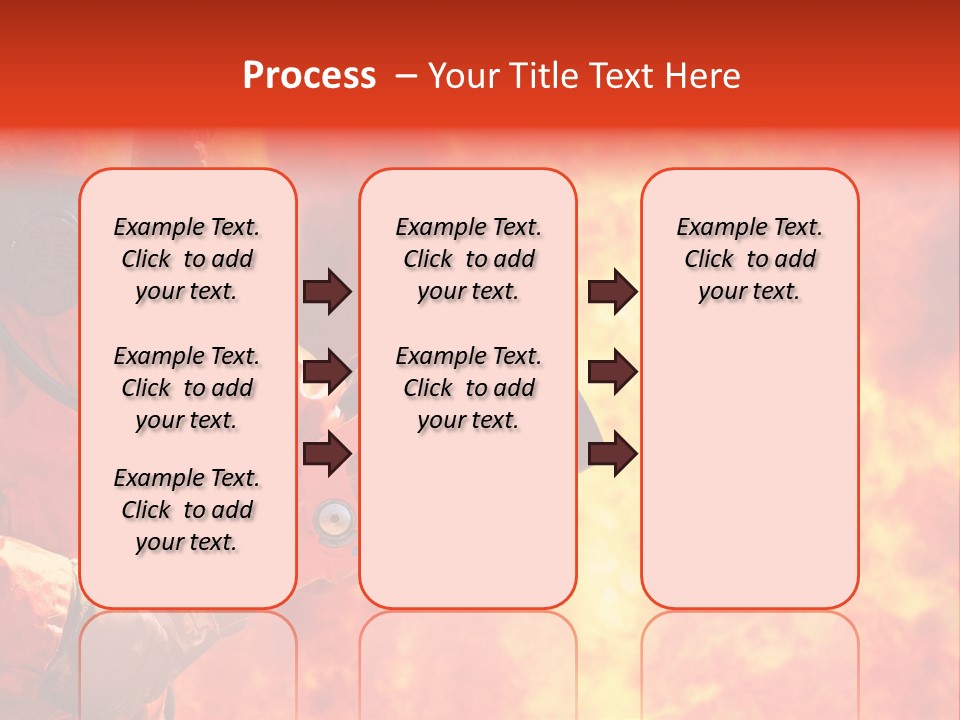 Process – Your Title Text Here

Example Text. Click to add your text.

Example Text. Click to add your text.

Example Text. Click to add your text.

Example Text. Click to add your text.

Example Text. Click to add your text.

Example Text. Click to add your text.